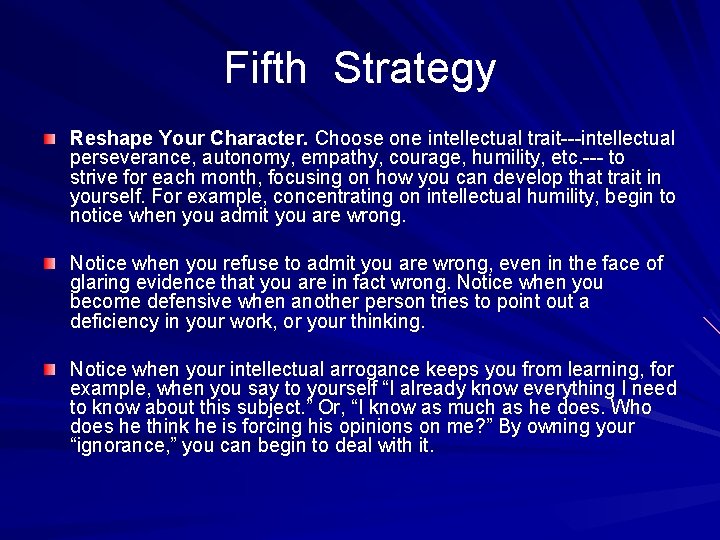 Fifth Strategy

Reshape Your Character. Choose one intellectual trait---intellectual perseverance, autonomy, empathy, courage, humility, etc.--- to strive for each month, focusing on how you can develop that trait in yourself. For example, concentrating on intellectual humility, begin to notice when you admit you are wrong.

Notice when you refuse to admit you are wrong, even in the face of glaring evidence that you are in fact wrong. Notice when you become defensive when another person tries to point out a deficiency in your work, or your thinking.

Notice when your intellectual arrogance keeps you from learning, for example, when you say to yourself “I already know everything I need to know about this subject.” Or, “I know as much as he does. Who does he think he is forcing his opinions on me?” By owning your “ignorance,” you can begin to deal with it.